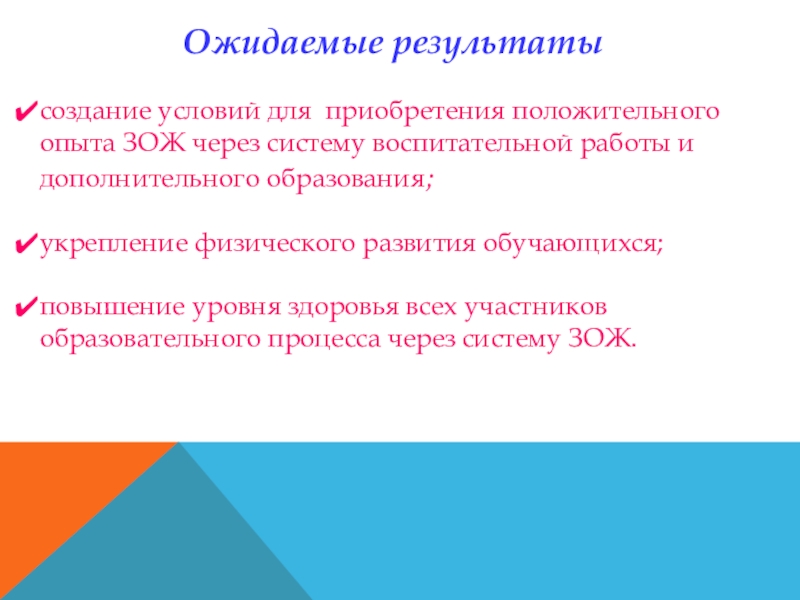 Ожидаемые результаты

✔создание условий для приобретения положительного опыта ЗОЖ через систему воспитательной работы и дополнительного образования;

✔укрепление физического развития обучающихся;

✔повышение уровня здоровья всех участников образовательного процесса через систему ЗОЖ.